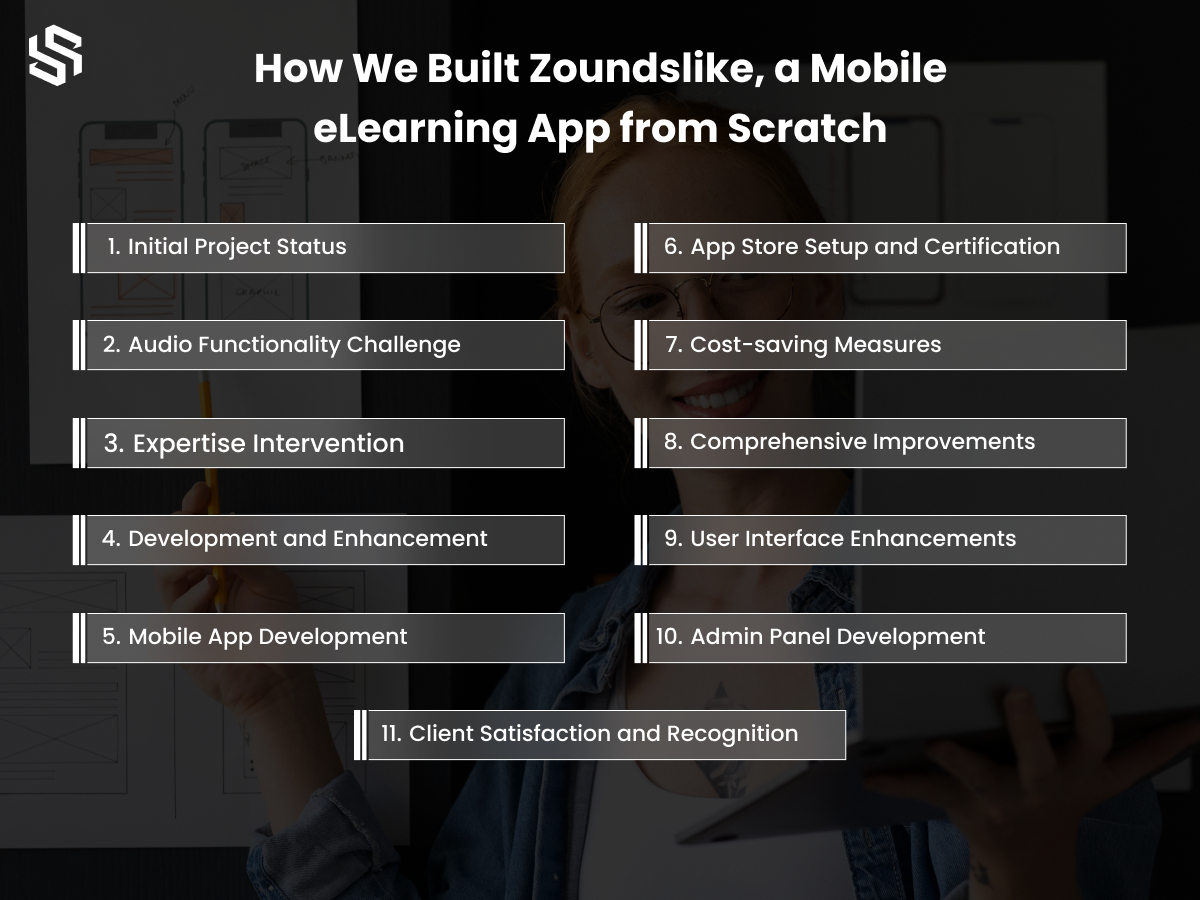 How We Built Zoundslike, a Mobile eLearning App from Scratch

1. Initial Project Status

2. Audio Functionality Challenge

3. Expertise Intervention

4. Development and Enhancement

5. Mobile App Development

6. App Store Setup and Certification

7. Cost-saving Measures

8. Comprehensive Improvements

9. User Interface Enhancements

10. Admin Panel Development

11. Client Satisfaction and Recognition